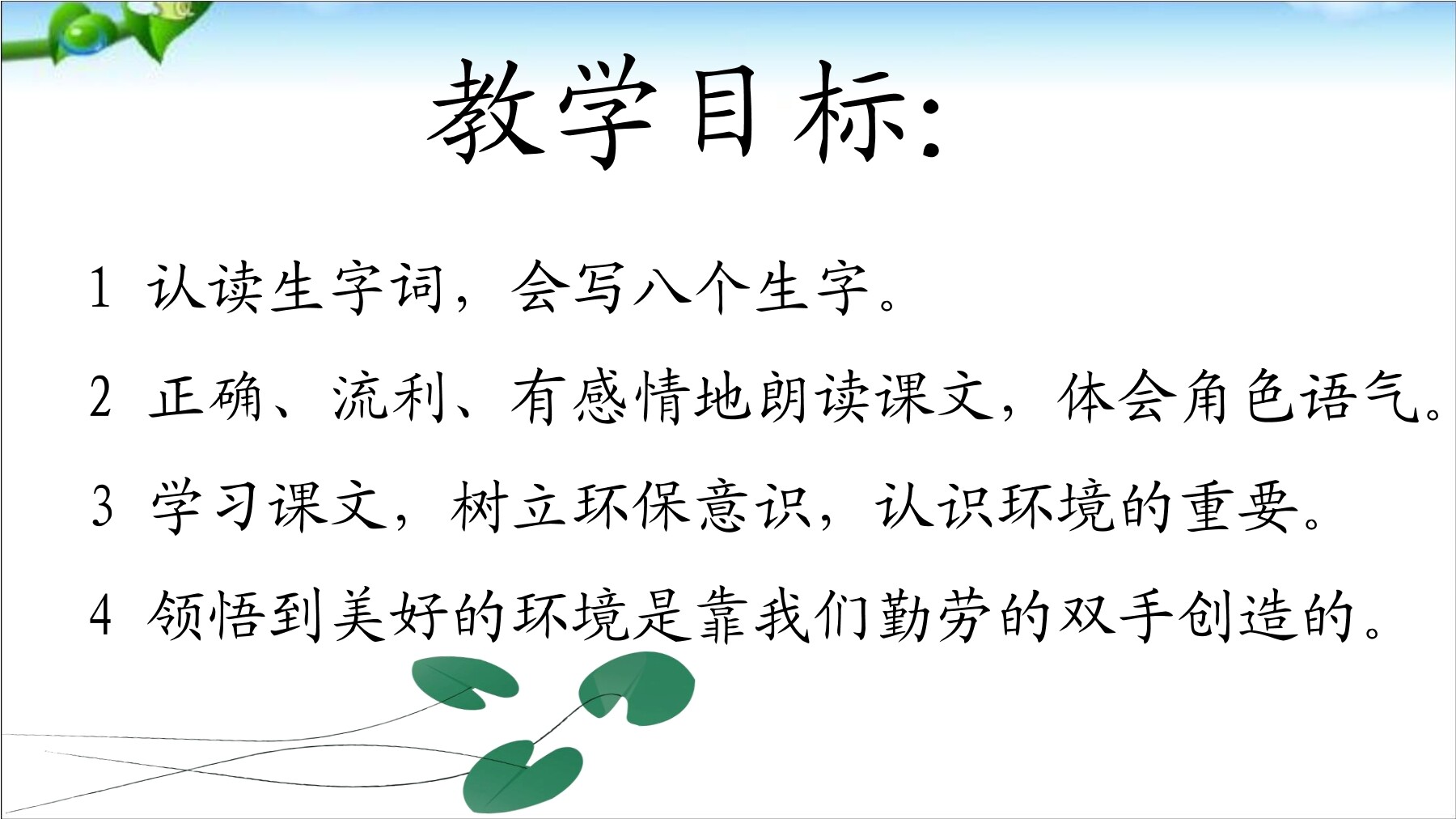 教学目标:

1 认读生字词，会写八个生字。

2 正确、流利、有感情地朗读课文，体会角色语气。

3 学习课文，树立环保意识，认识环境的重要。

4 领悟到美好的环境是靠我们勤劳的双手创造的。